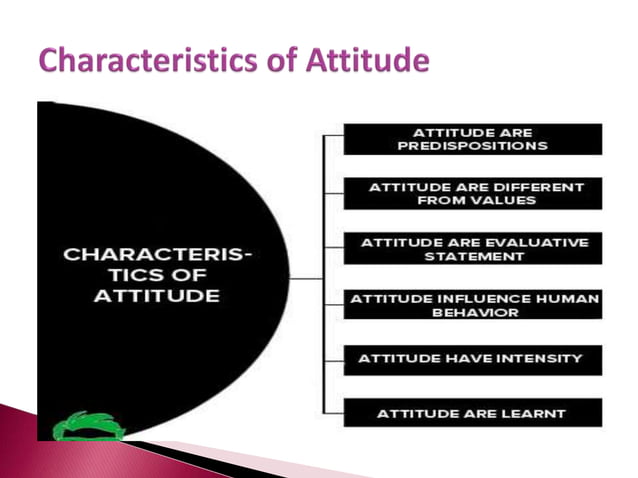 Characteristics of Attitude

CHARACTERISTICS OF ATTITUDE

ATTITUDE ARE PREDISPOSITIONS

ATTITUDE ARE DIFFERENT FROM VALUES

ATTITUDE ARE EVALUATIVE STATEMENT

ATTITUDE INFLUENCE HUMAN BEHAVIOR

ATTITUDE HAVE INTENSITY

ATTITUDE ARE LEARNT